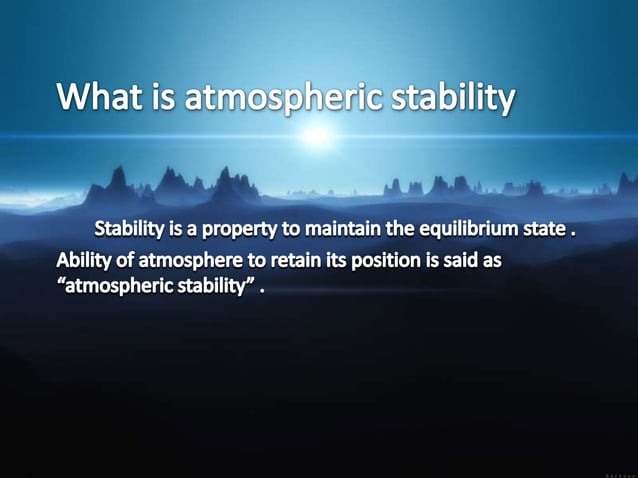 What is atmospheric stability

Stability is a property to maintain the equilibrium state . Ability of atmosphere to retain its position is said as “atmospheric stability” .